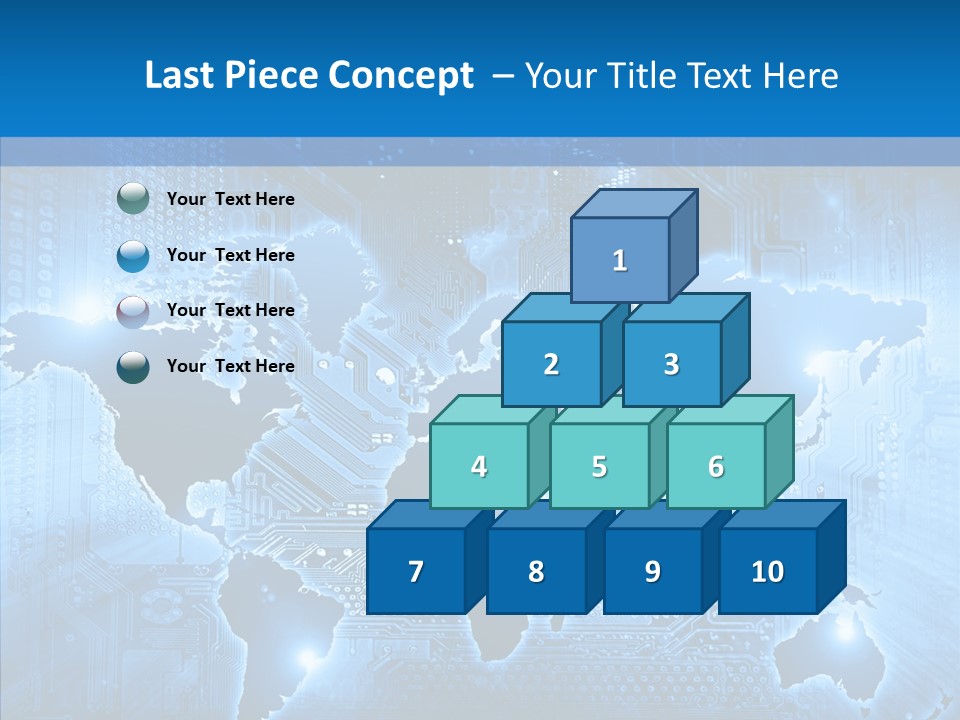 Last Piece Concept – Your Title Text Here

Your Text Here

Your Text Here

Your Text Here

Your Text Here

1

2

3

4

5

6

7

8

9

10